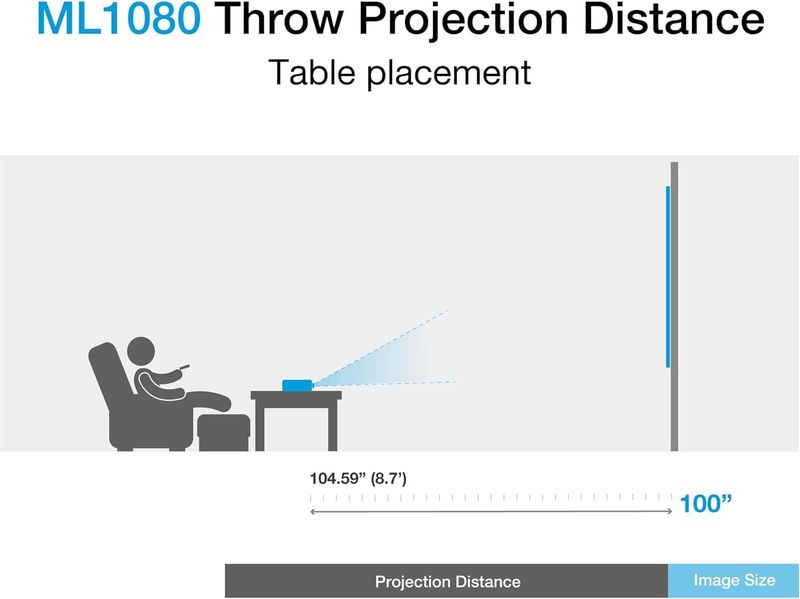 ML1080 Throw Projection Distance
Table placement

104.59” (8.7’)

100”

Projection Distance

Image Size